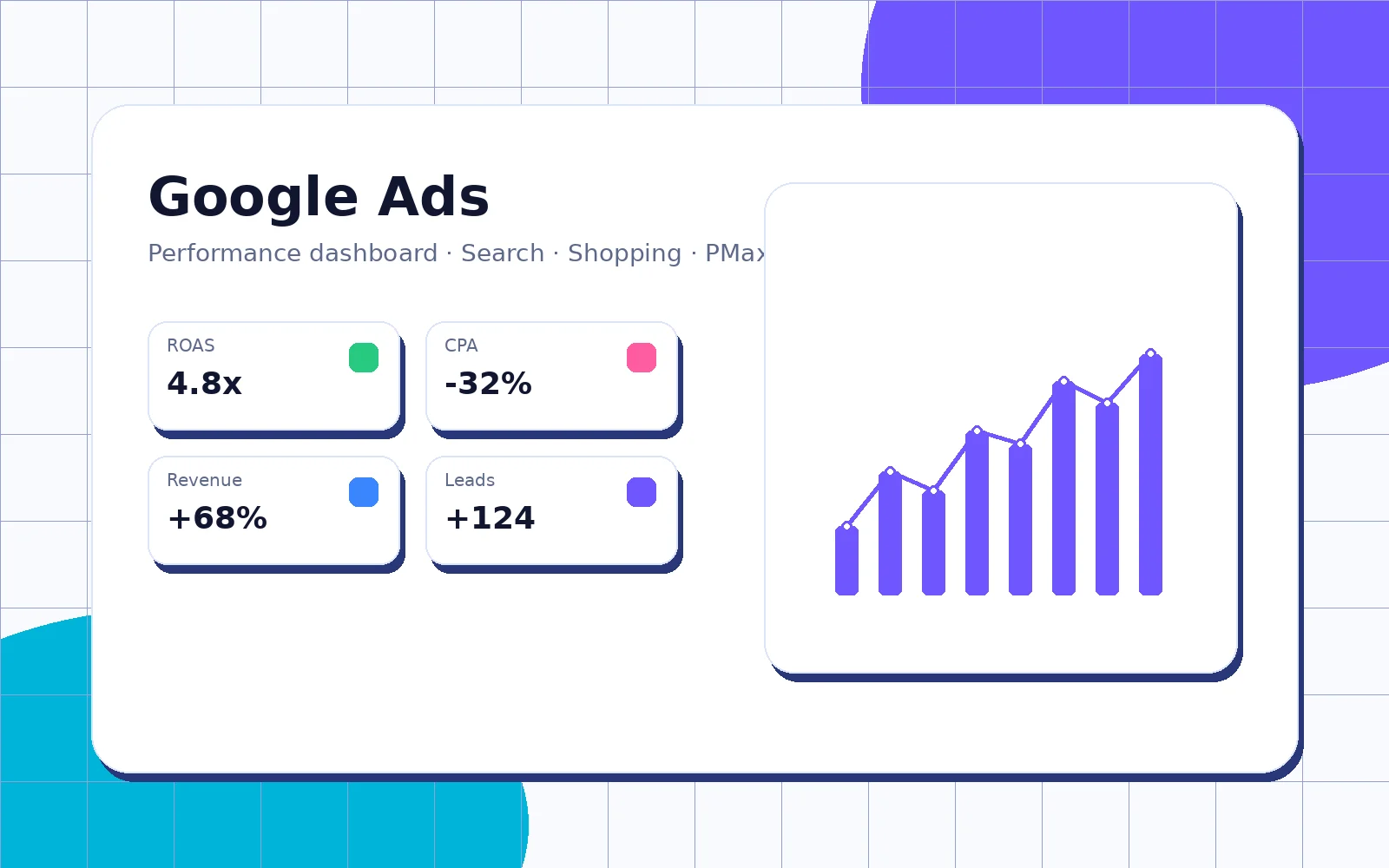 Google Ads

Performance dashboard · Search · Shopping · PMax

ROAS
4.8x

CPA
-32%

Revenue
+68%

Leads
+124